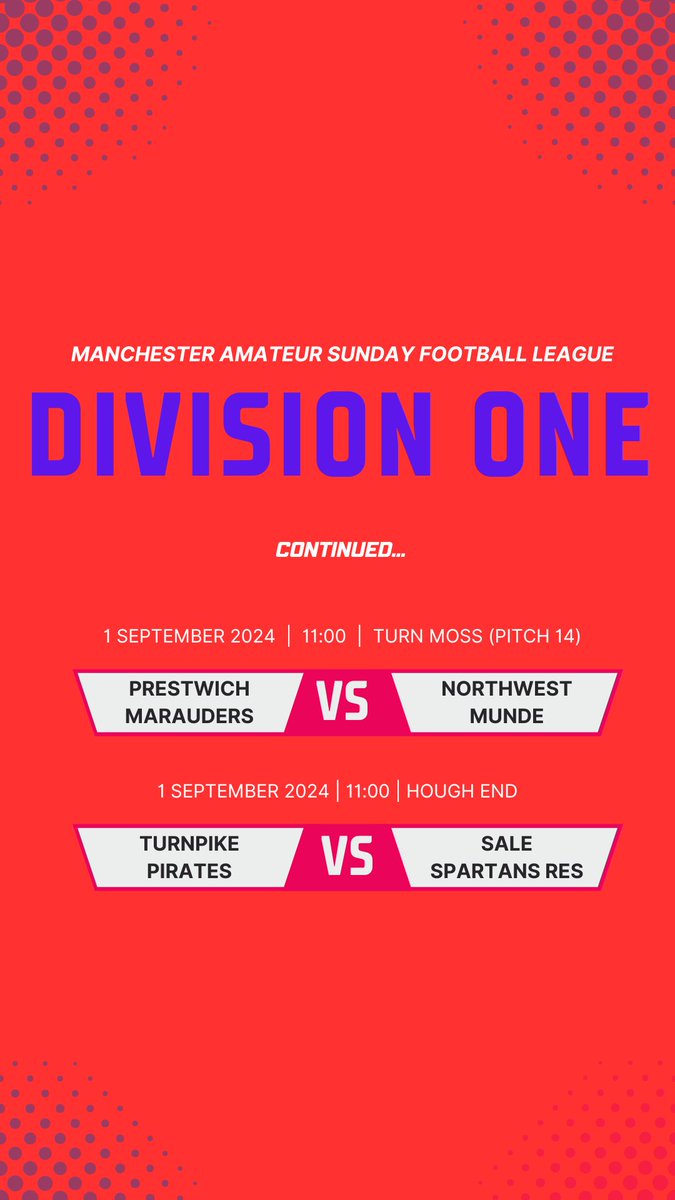 MANCHESTER AMATEUR SUNDAY FOOTBALL LEAGUE

DIVISION ONE

CONTINUED...

1 SEPTEMBER 2024 | 11:00 | TURN MOSS (PITCH 14)

PRESTWICH MARAUDERS VS NORTHWEST MUNDE

1 SEPTEMBER 2024 | 11:00 | HOUGH END

TURNPIKE PIRATES VS SALE SPARTANS RES